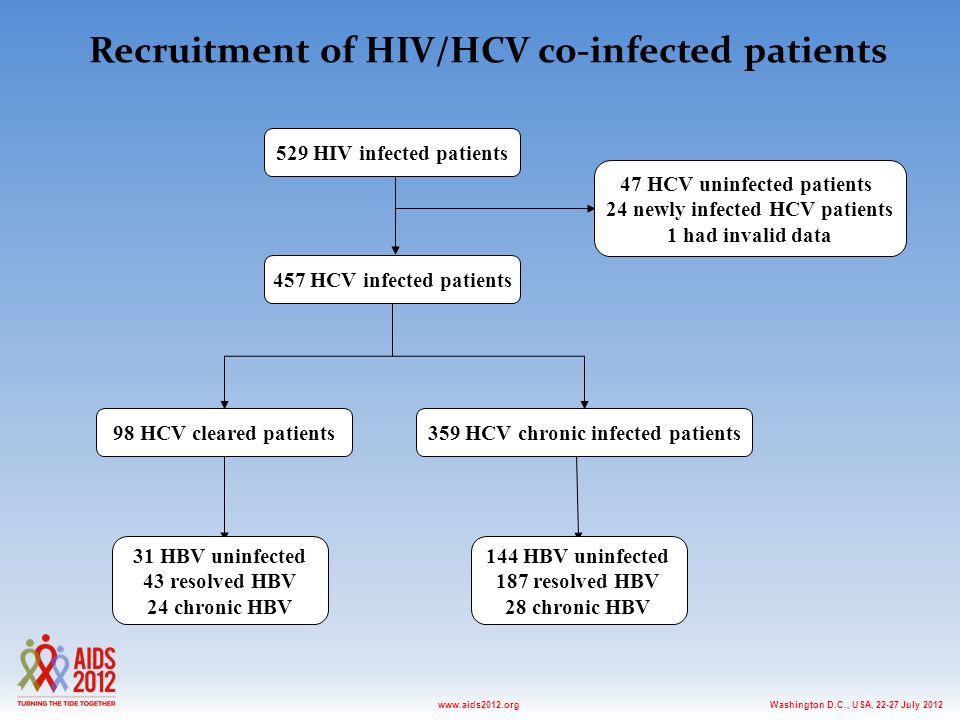 Recruitment of HIV/HCV co-infected patients

529 HIV infected patients

47 HCV uninfected patients
24 newly infected HCV patients
1 had invalid data

457 HCV infected patients

98 HCV cleared patients

359 HCV chronic infected patients

31 HBV uninfected
43 resolved HBV
24 chronic HBV

144 HBV uninfected
187 resolved HBV
28 chronic HBV

AIDS 2012
TURNING THE TIDE TOGETHER

www.aids2012.org

Washington D.C., USA, 22-27 July 2012